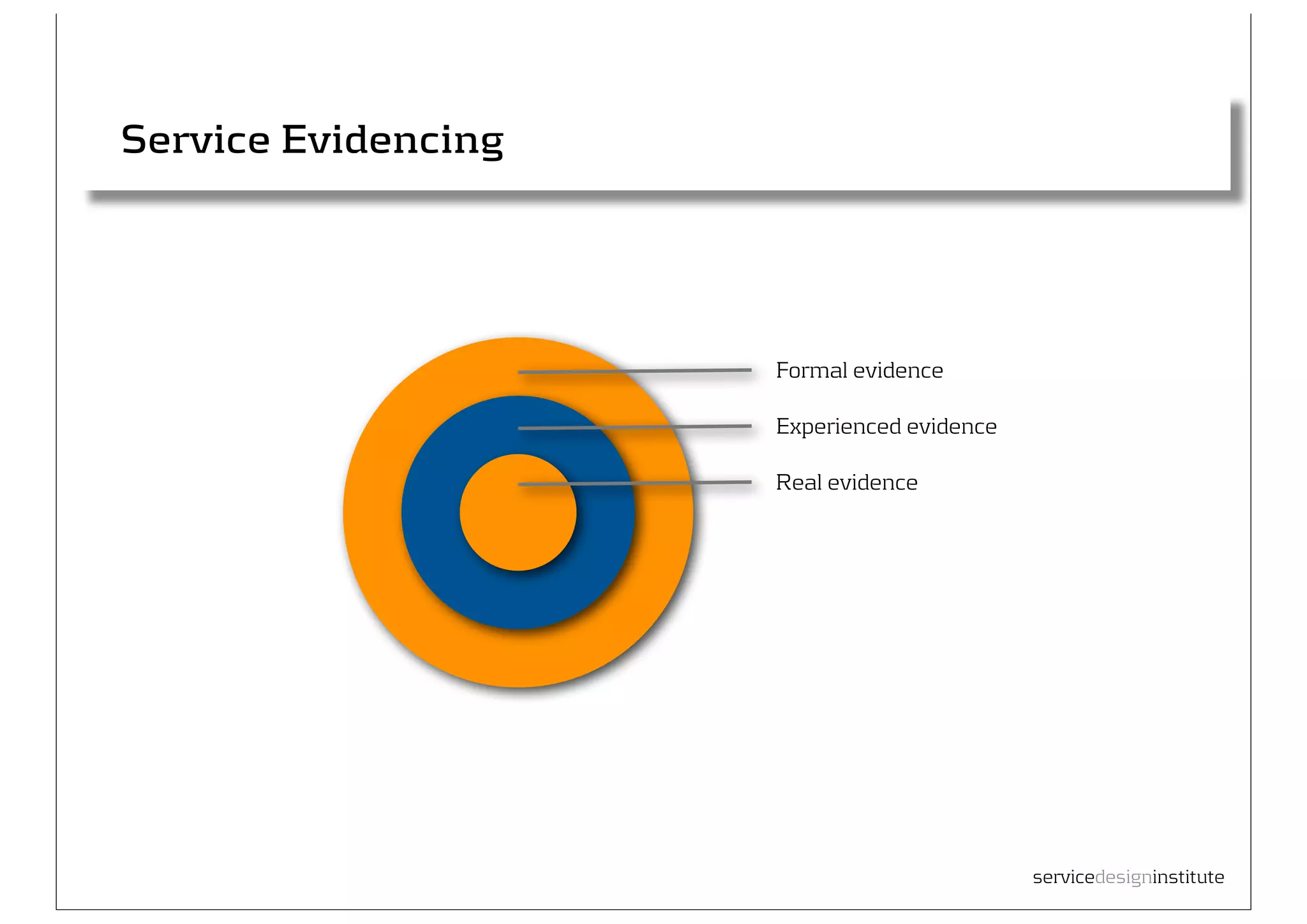 Service Evidencing

Formal evidence

Experienced evidence

Real evidence

servicedesigninstitute